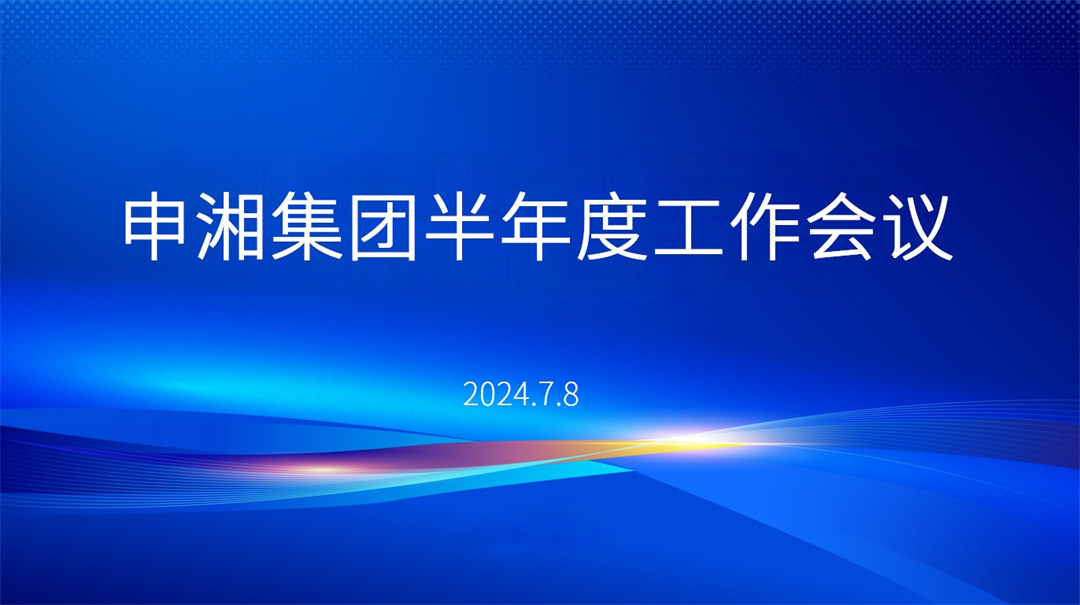 申湘集团半年度工作会议

2024.7.8